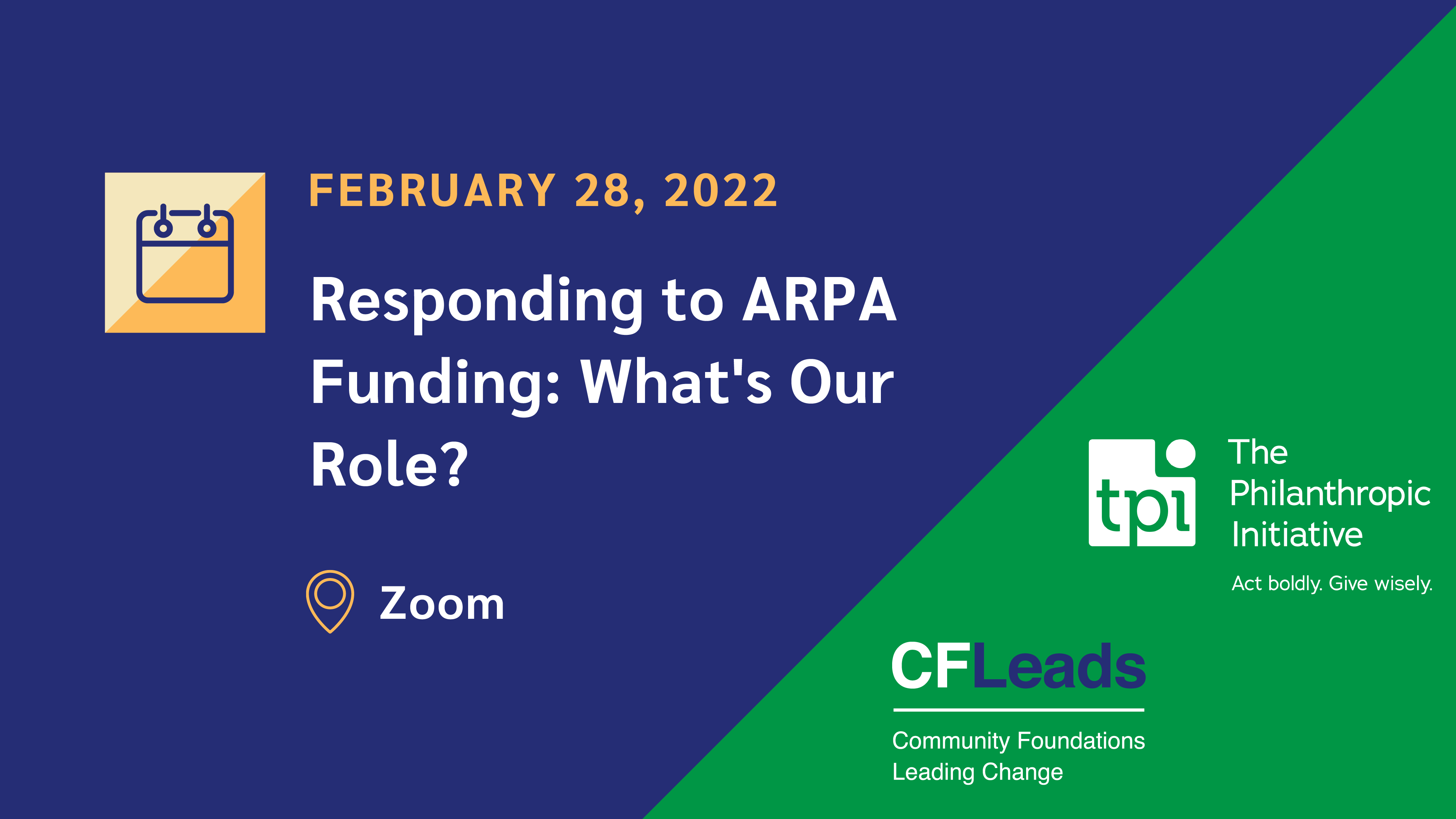 FEBRUARY 28, 2022

Responding to ARPA Funding: What's Our Role?

Zoom

tpi

The Philanthropic Initiative

Act boldly. Give wisely.

CFLeads

Community Foundations Leading Change